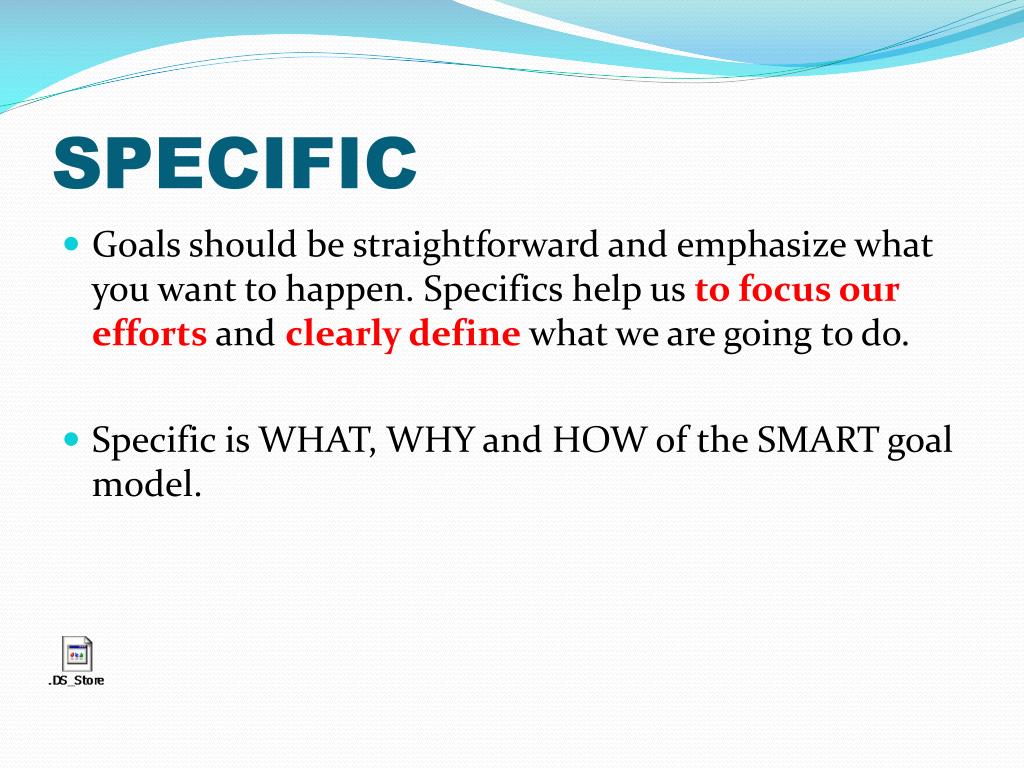 SPECIFIC

Goals should be straightforward and emphasize what you want to happen. Specifics help us to focus our efforts and clearly define what we are going to do.

Specific is WHAT, WHY and HOW of the SMART goal model.

.DS_Store